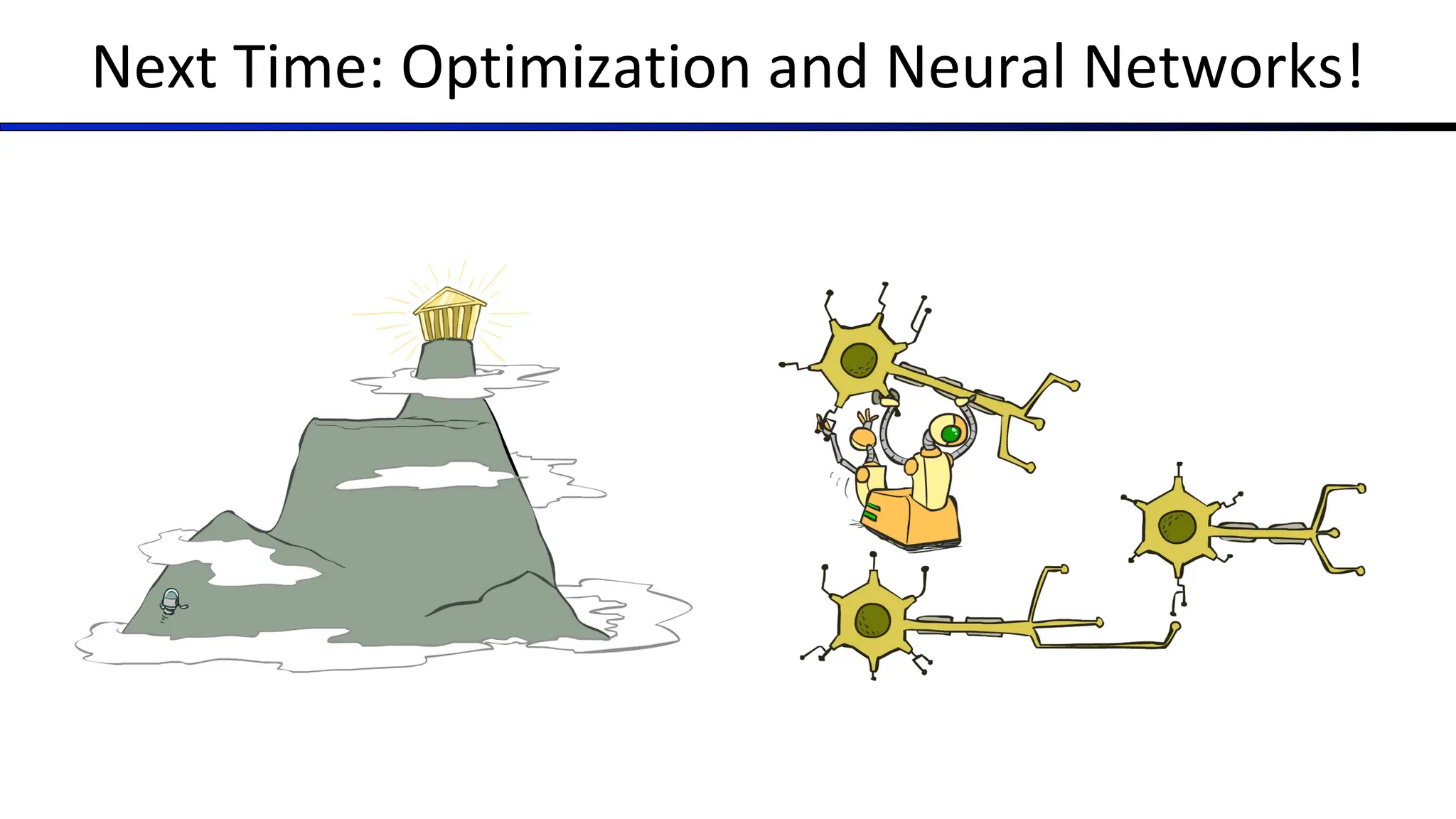 Next Time: Optimization and Neural Networks!